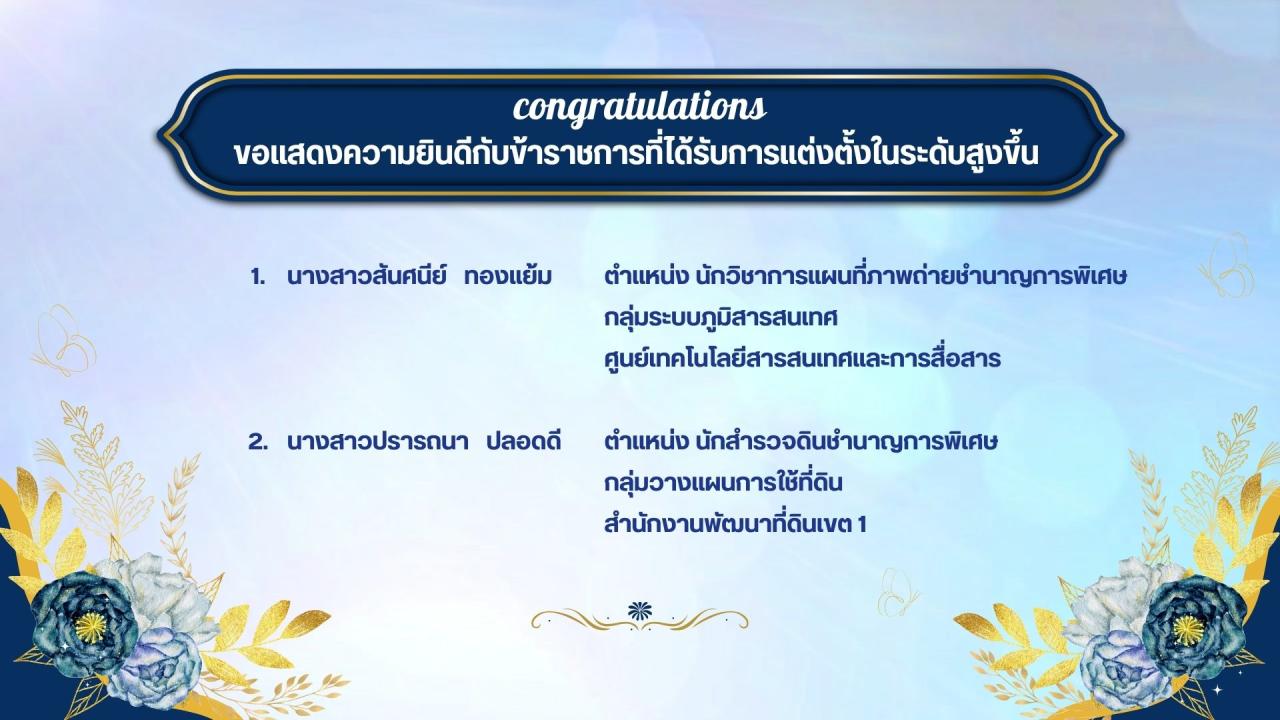 congratulations
ขอแสดงความยินดีกับข้าราชการที่ได้รับการแต่งตั้งในระดับสูงขึ้น

1. นางสาวสันศนีย์ ทองแย้ม ตำแหน่ง นักวิชาการแผนที่ภาพถ่ายชำนาญการพิเศษ
กลุ่มระบบภูมิสารสนเทศ
ศูนย์เทคโนโลยีสารสนเทศและการสื่อสาร

2. นางสาวปรารถนา ปลอดดี ตำแหน่ง นักสำรวจดินชำนาญการพิเศษ
กลุ่มวางแผนการใช้ที่ดิน
สำนักงานพัฒนาที่ดินเขต 1